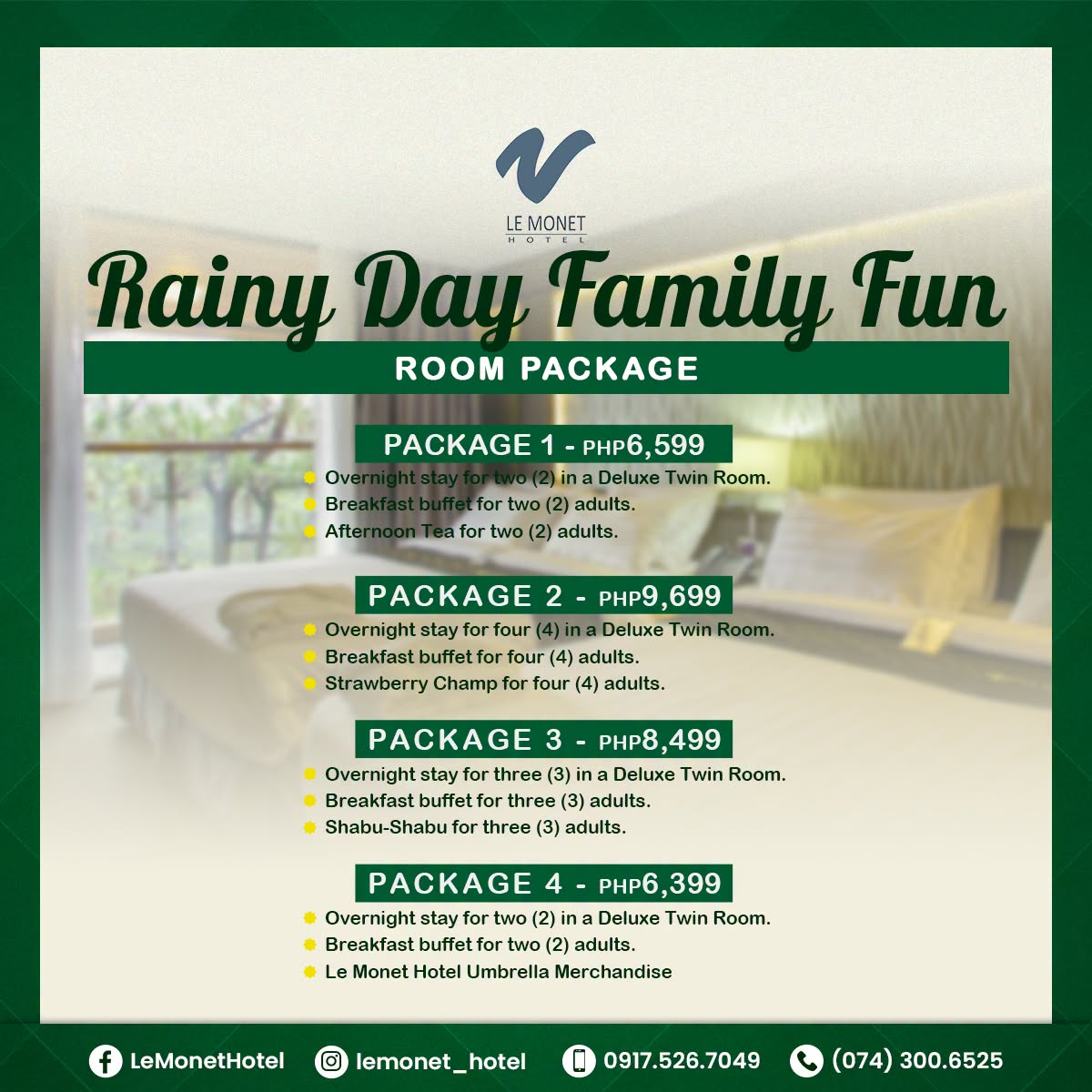 LE MONET
HOTEL

Rainy Day Family Fun

ROOM PACKAGE

PACKAGE 1 - PHP6,599
Overnight stay for two (2) in a Deluxe Twin Room.
Breakfast buffet for two (2) adults.
Afternoon Tea for two (2) adults.

PACKAGE 2 - PHP9,699
Overnight stay for four (4) in a Deluxe Twin Room.
Breakfast buffet for four (4) adults.
Strawberry Champ for four (4) adults.

PACKAGE 3 - PHP8,499
Overnight stay for three (3) in a Deluxe Twin Room.
Breakfast buffet for three (3) adults.
Shabu-Shabu for three (3) adults.

PACKAGE 4 - PHP6,399
Overnight stay for two (2) in a Deluxe Twin Room.
Breakfast buffet for two (2) adults.
Le Monet Hotel Umbrella Merchandise

LeMonetHotel lemonet_hotel 0917.526.7049 (074) 300.6525